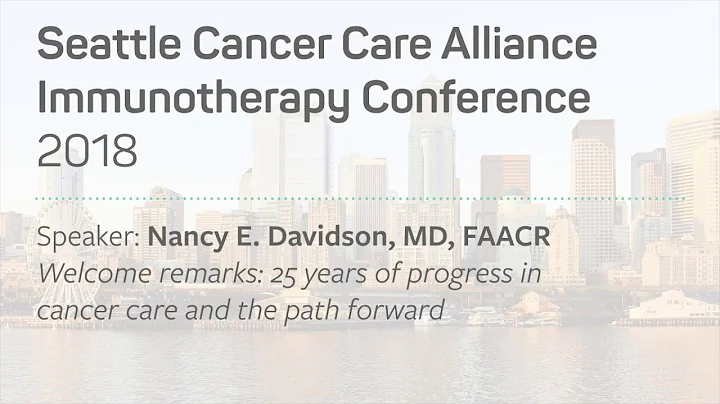 Seattle Cancer Care Alliance Immunotherapy Conference 2018

Speaker: Nancy E. Davidson, MD, FAACR
Welcome remarks: 25 years of progress in cancer care and the path forward